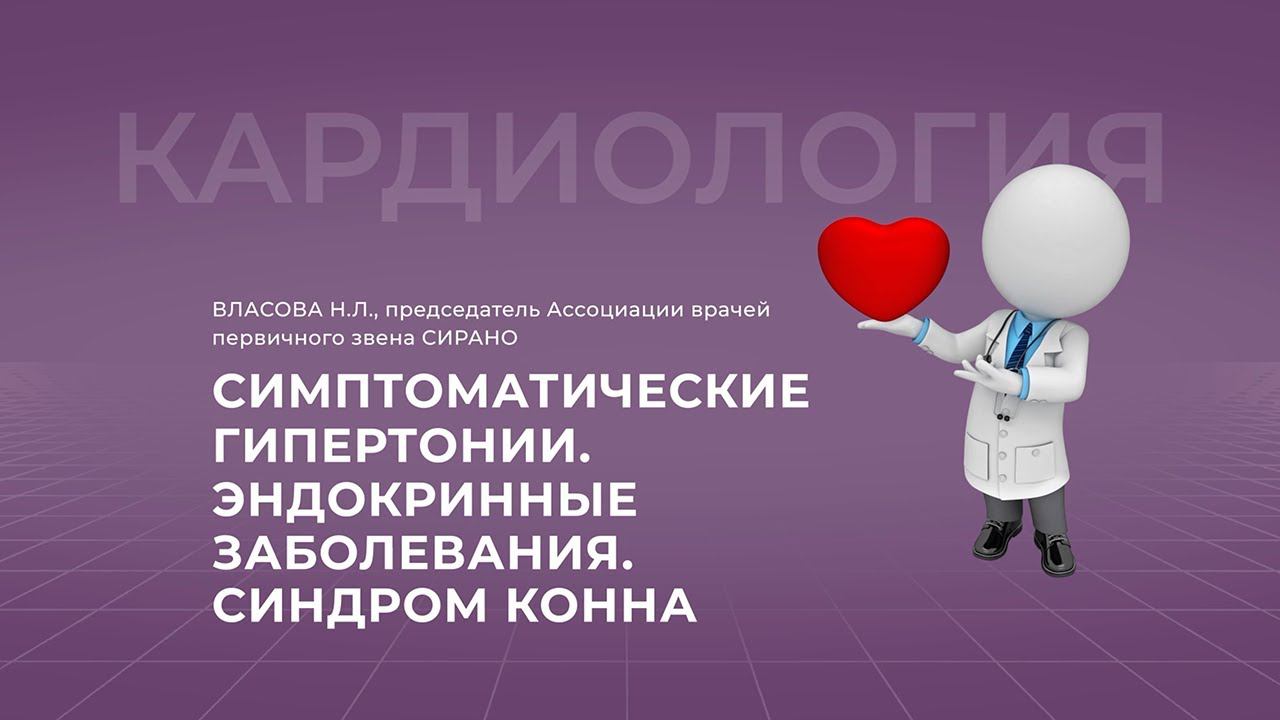 КАРДИОЛОГИЯ

ВЛАСОВА Н.Л., председатель Ассоциации врачей первичного звена СИРАНО

СИМПТОМАТИЧЕСКИЕ ГИПЕРТОНИИ. ЭНДОКРИННЫЕ ЗАБОЛЕВАНИЯ. СИНДРОМ КОННА